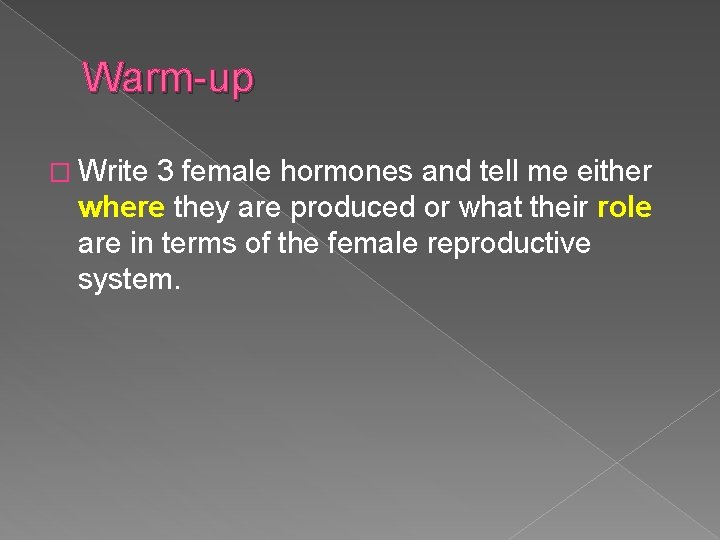 Warm-up

Write 3 female hormones and tell me either where they are produced or what their role are in terms of the female reproductive system.